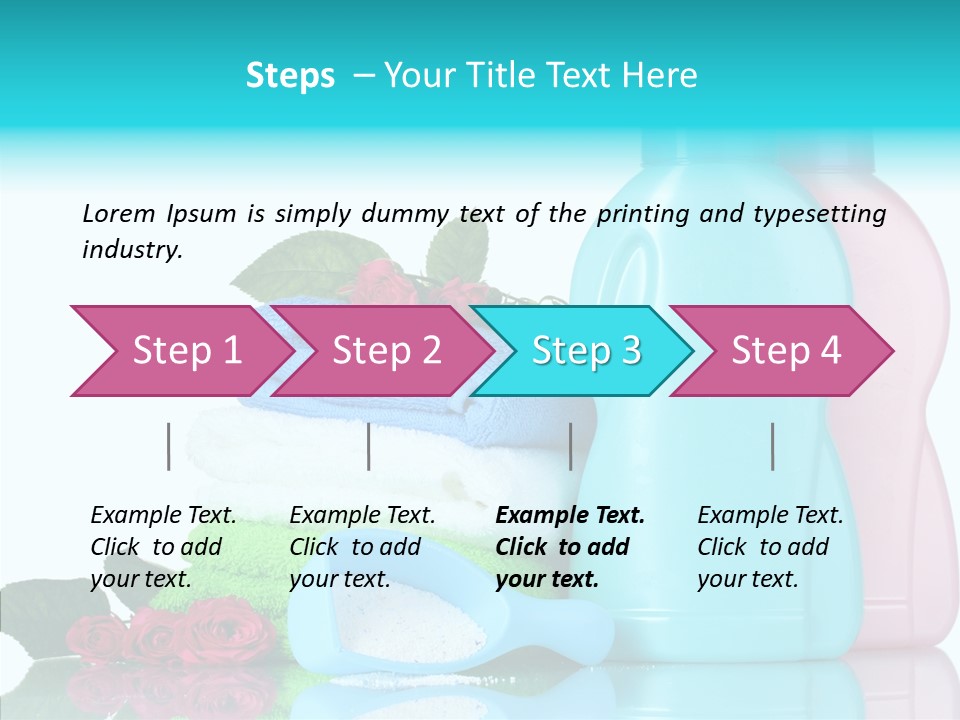 Steps – Your Title Text Here

Lorem Ipsum is simply dummy text of the printing and typesetting industry.

Step 1

Step 2

Step 3

Step 4

Example Text. Click to add your text.

Example Text. Click to add your text.

Example Text. Click to add your text.

Example Text. Click to add your text.